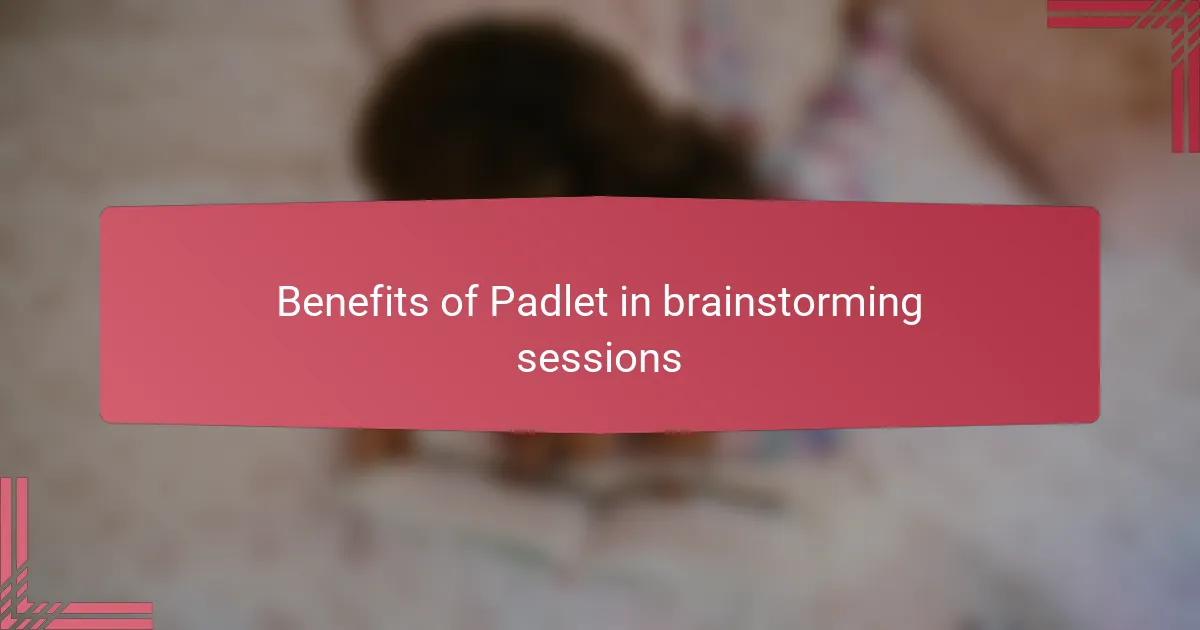 Benefits of Padlet in brainstorming sessions